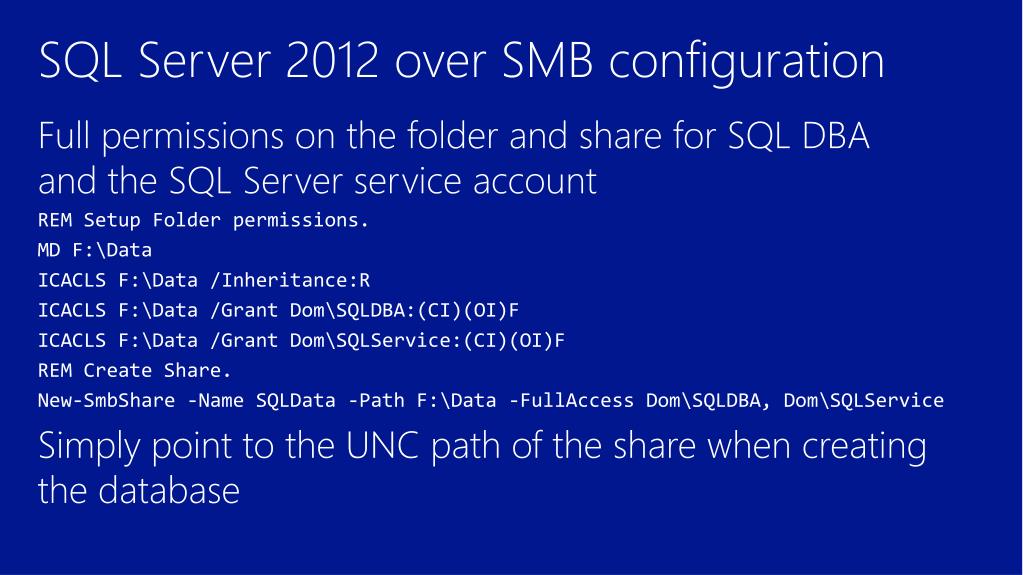 SQL Server 2012 over SMB configuration

Full permissions on the folder and share for SQL DBA and the SQL Server service account

REM Setup Folder permissions.
MD F:\Data
ICACLS F:\Data /Inheritance:R
ICACLS F:\Data /Grant Dom\SQLDBA:(CI)(OI)F
ICACLS F:\Data /Grant Dom\SQLService:(CI)(OI)F
REM Create Share.
New-SmbShare -Name SQLData -Path F:\Data -FullAccess Dom\SQLDBA, Dom\SQLService

Simply point to the UNC path of the share when creating the database